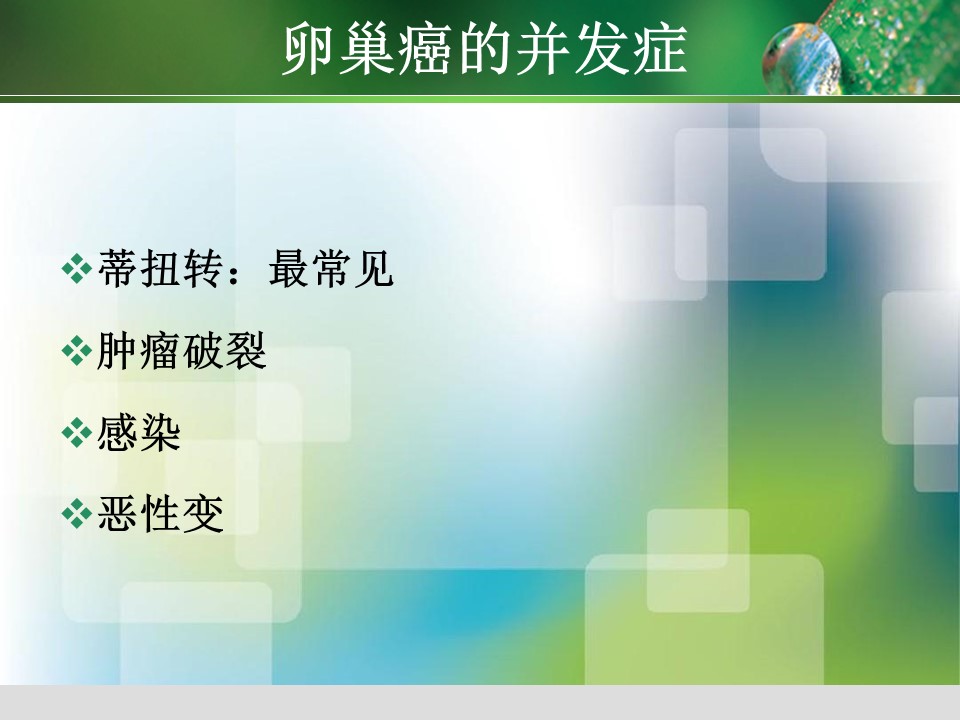 卵巢癌的并发症

❖蒂扭转：最常见

❖肿瘤破裂

❖感染

❖恶性变